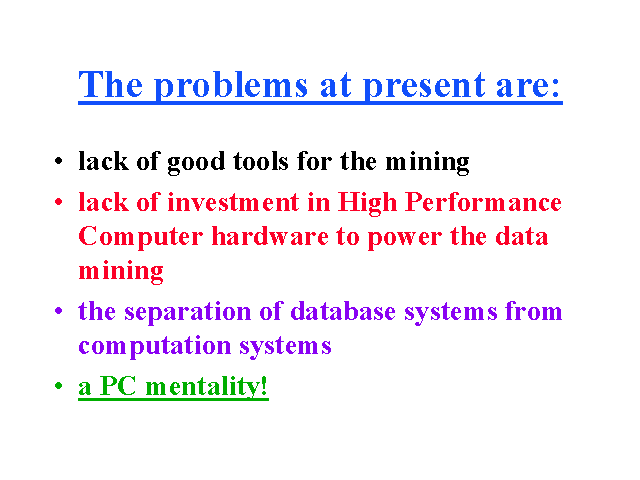 The problems at present are:

• lack of good tools for the mining
• lack of investment in High Performance Computer hardware to power the data mining
• the separation of database systems from computation systems
• a PC mentality!